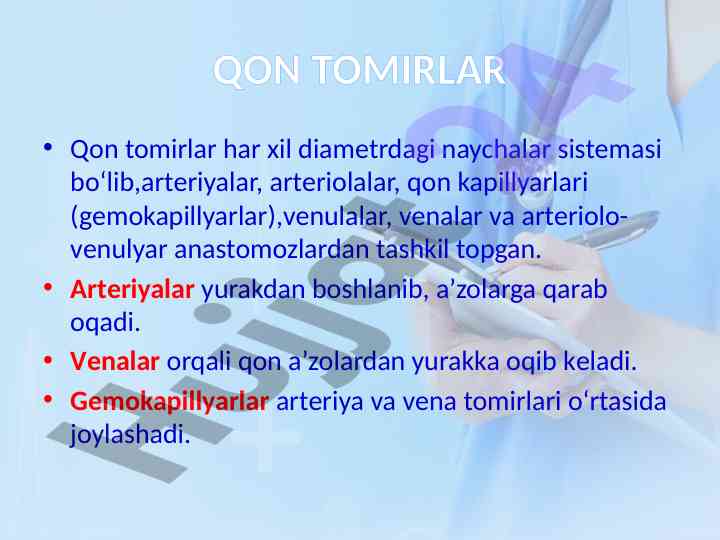 QON TOMIRLAR

• Qon tomirlar har xil diametrdagi naychalar sistemasi bo‘lib,arteriyalar, arteriolalar, qon kapillyarlari (gemokapillyarlar),venulalar, venalar va arteriolo-venulyar anastomozlardan tashkil topgan.

• Arteriyalar yurakdan boshlanib, a’zolarga qarab oqadi.

• Venalar orqali qon a’zolardan yurakka oqib keladi.

• Gemokapillyarlar arteriya va vena tomirlari o‘rtasida joylashadi.

Hujjat24